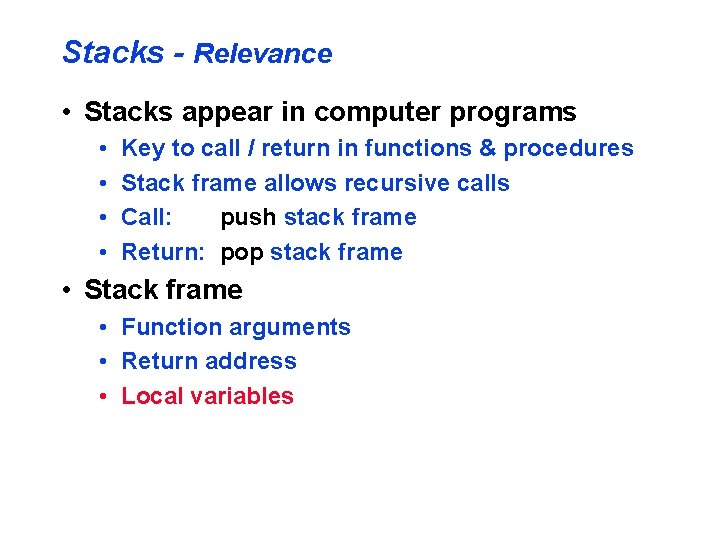 Stacks - Relevance

• Stacks appear in computer programs
  • Key to call / return in functions & procedures
  • Stack frame allows recursive calls
  • Call: push stack frame
  • Return: pop stack frame
• Stack frame
  • Function arguments
  • Return address
  • Local variables